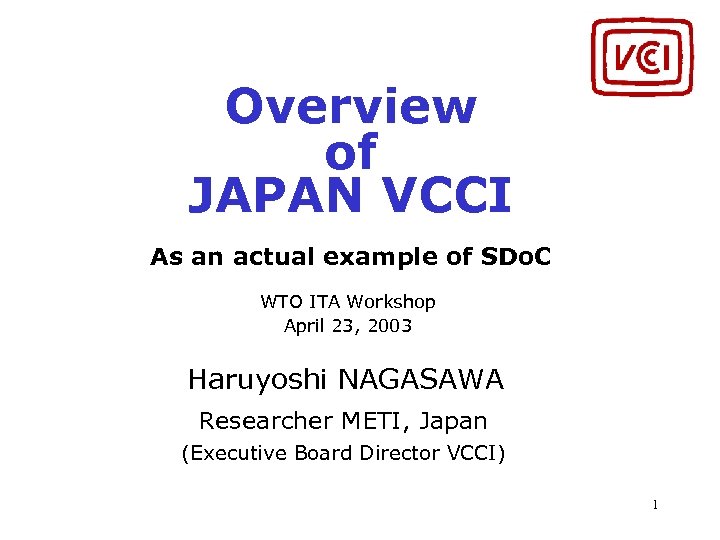 VCCI

Overview of JAPAN VCCI

As an actual example of SDoC

WTO ITA Workshop
April 23, 2003

Haruyoshi NAGASAWA

Researcher METI, Japan

(Executive Board Director VCCI)

1